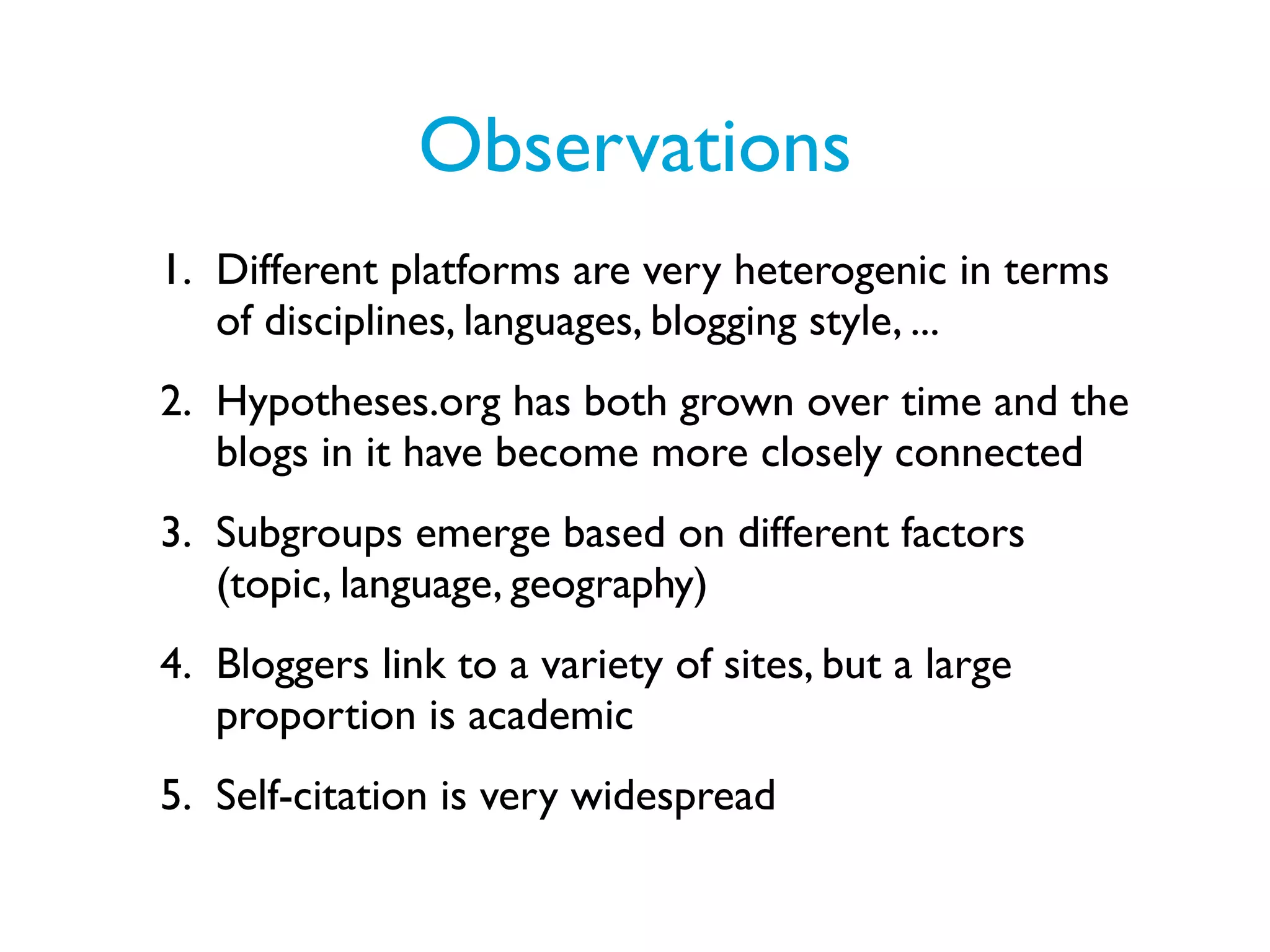 Observations

1. Different platforms are very heterogenic in terms of disciplines, languages, blogging style, ...

2. Hypotheses.org has both grown over time and the blogs in it have become more closely connected

3. Subgroups emerge based on different factors (topic, language, geography)

4. Bloggers link to a variety of sites, but a large proportion is academic

5. Self-citation is very widespread